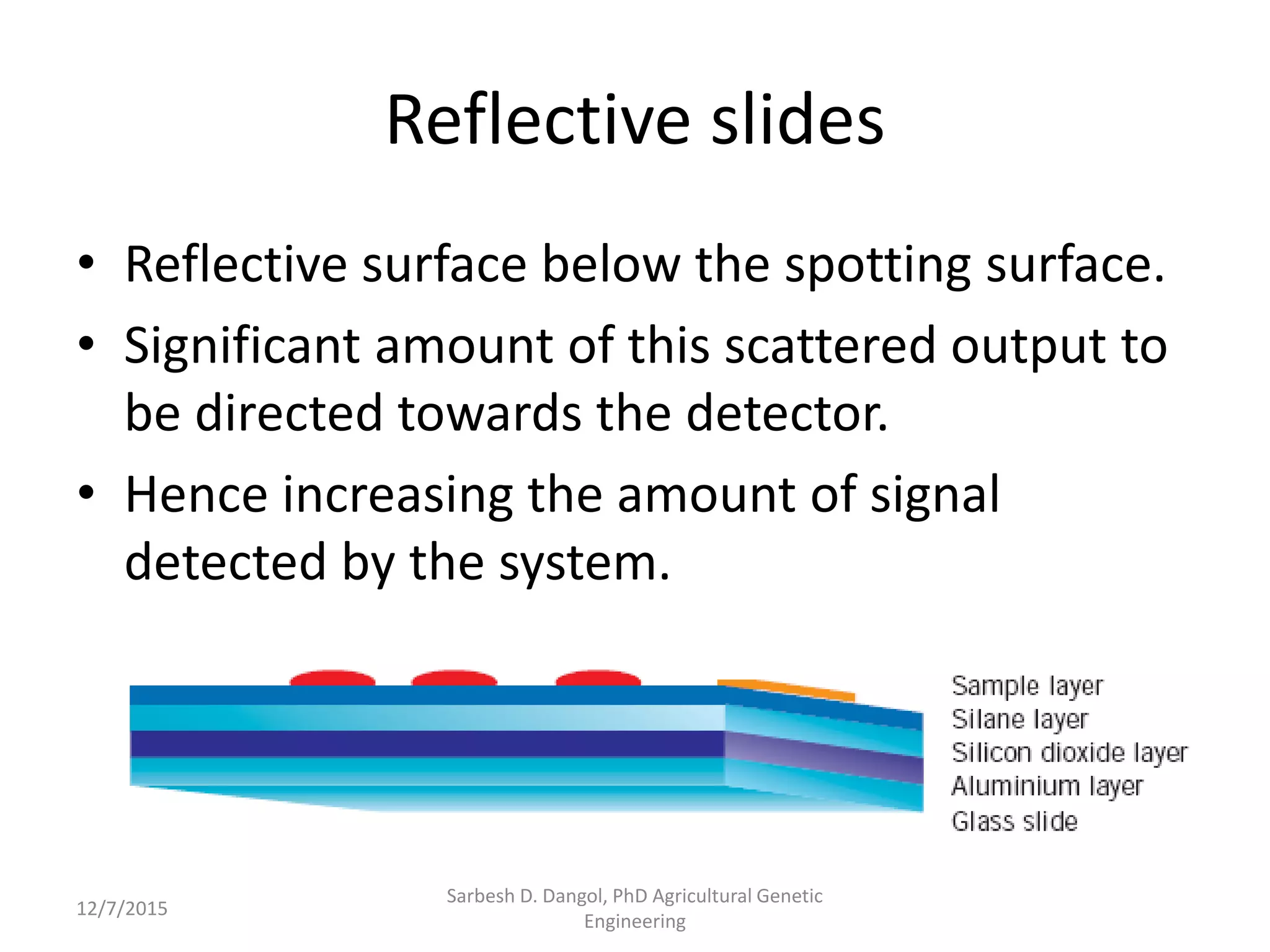 Reflective slides

• Reflective surface below the spotting surface.
• Significant amount of this scattered output to be directed towards the detector.
• Hence increasing the amount of signal detected by the system.

Sample layer
Silane layer
Silicon dioxide layer
Aluminium layer
Glass slide

12/7/2015

Sarbesh D. Dangol, PhD Agricultural Genetic Engineering